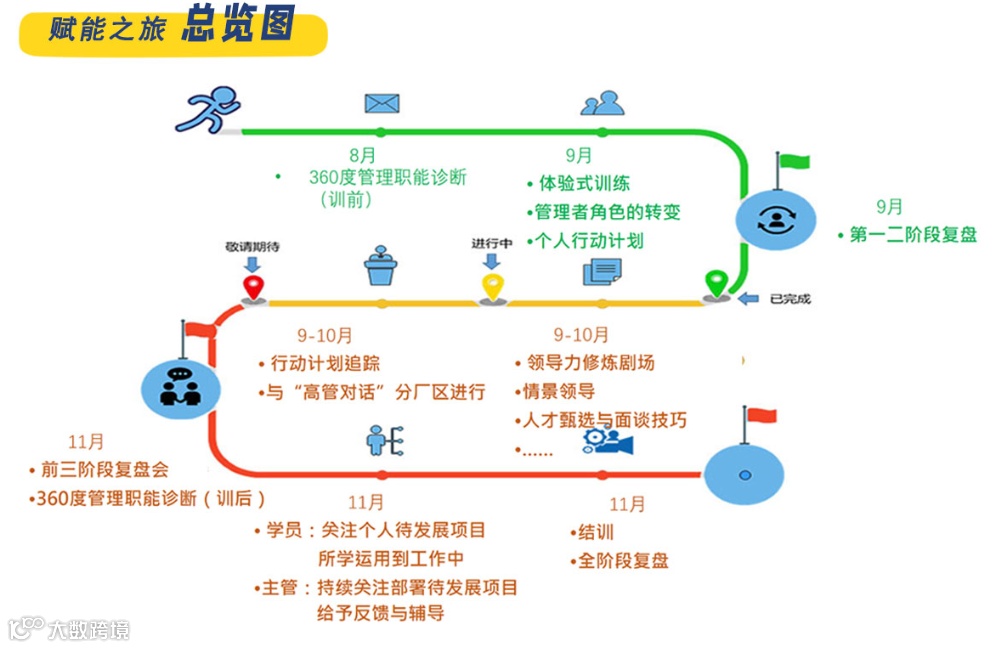 赋能之旅 总览图

8月
• 360度管理职能诊断（训前）

9月
• 体验式训练
• 管理者角色的转变
• 个人行动计划

9月
• 第一二阶段复盘

敬请期待

进行中

已完成

9-10月
• 行动计划追踪
• 与“高管对话”分厂区进行

9-10月
• 领导力修炼剧场
• 情景领导
• 人才甄选与面谈技巧
• ......

11月
• 前三阶段复盘会
• 360度管理职能诊断（训后）

11月
• 学员：关注个人待发展项目
所学运用到工作中
• 主管：持续关注部署待发展项目
给予反馈与辅导

11月
• 结训
• 全阶段复盘

大数跨境